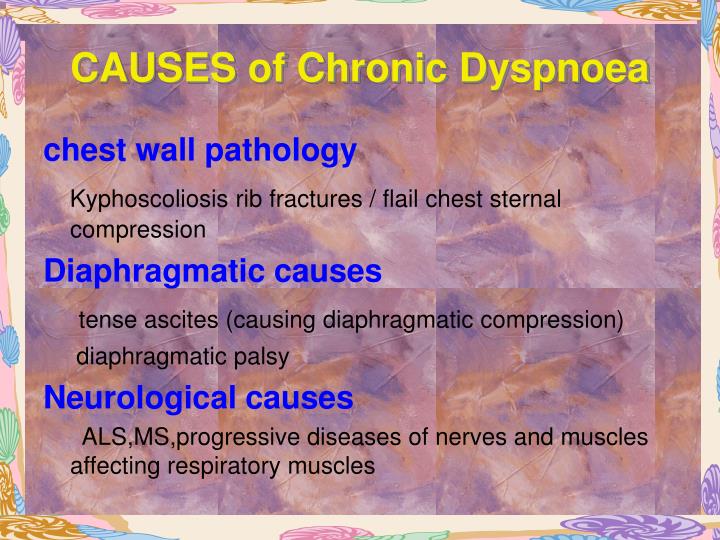 CAUSES of Chronic Dyspnoea

chest wall pathology

Kyphoscoliosis rib fractures / flail chest sternal compression

Diaphragmatic causes

tense ascites (causing diaphragmatic compression)

diaphragmatic palsy

Neurological causes

ALS,MS,progressive diseases of nerves and muscles affecting respiratory muscles